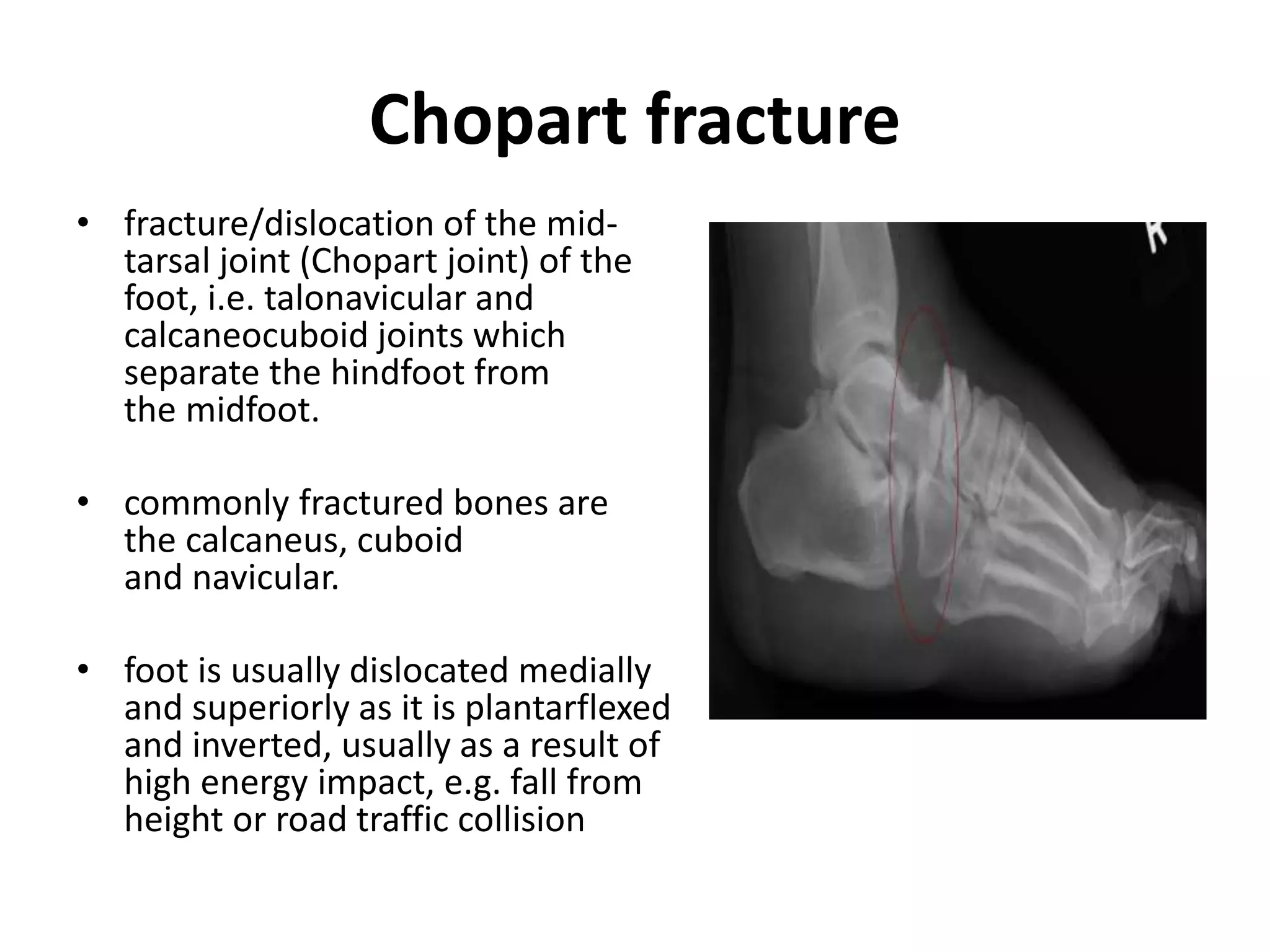 Chopart fracture

• fracture/dislocation of the mid-tarsal joint (Chopart joint) of the foot, i.e. talonavicular and calcaneocuboid joints which separate the hindfoot from the midfoot.

• commonly fractured bones are the calcaneus, cuboid and navicular.

• foot is usually dislocated medially and superiorly as it is plantarflexed and inverted, usually as a result of high energy impact, e.g. fall from height or road traffic collision

R